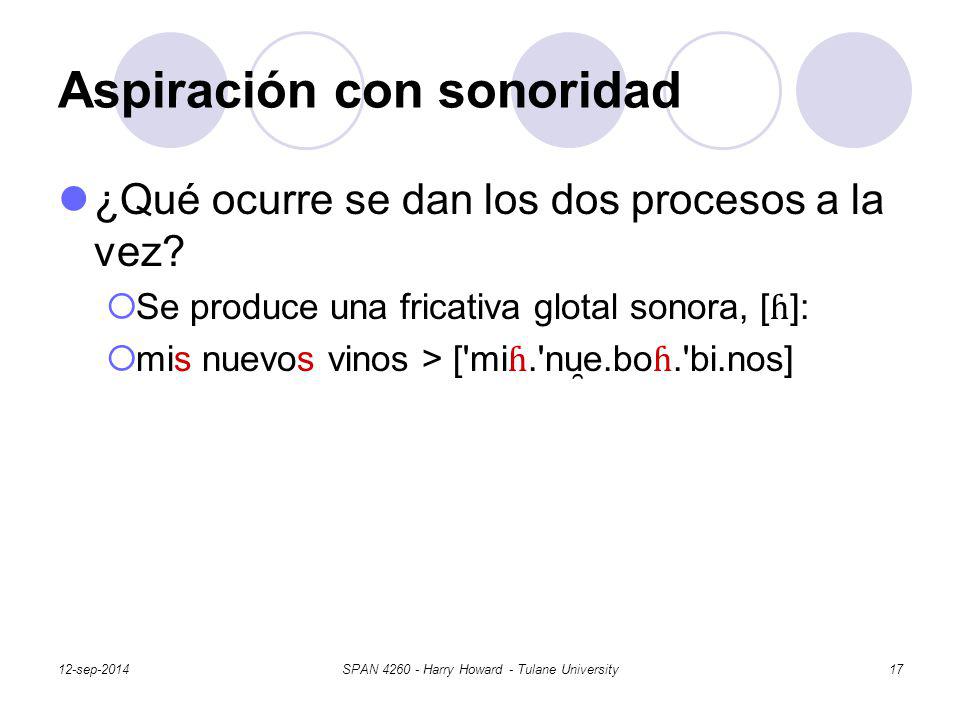 Aspiración con sonoridad

¿Qué ocurre se dan los dos procesos a la vez?

Se produce una fricativa glotal sonora, [ɦ]:

mis nuevos vinos > ['miɦ.'nu̯e.boɦ.'bi.nos]

12-sep-2014

SPAN 4260 - Harry Howard - Tulane University

17